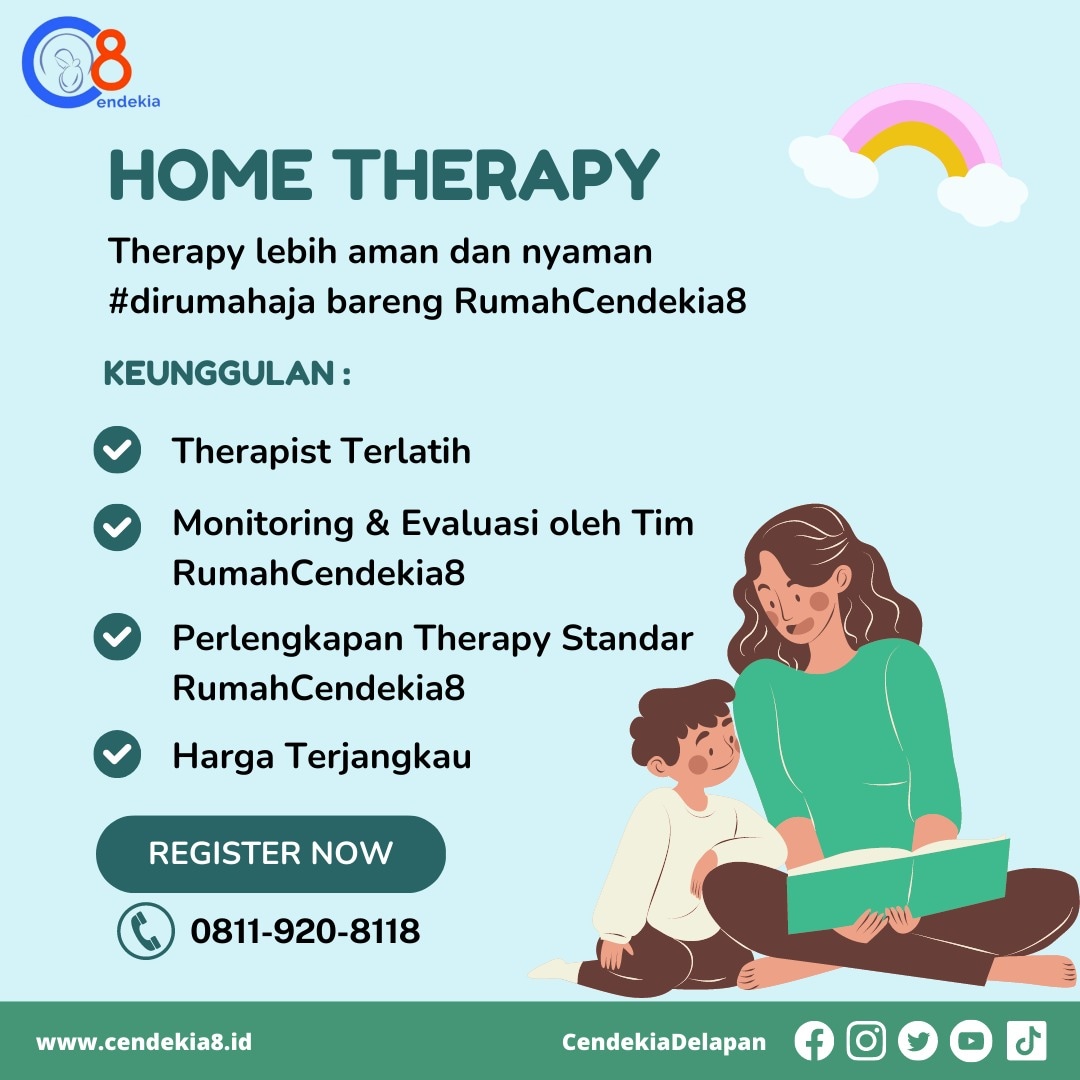 C8 endekia

HOME THERAPY

Therapy lebih aman dan nyaman #dirumahaja bareng RumahCendekia8

KEUNGGULAN :

Therapist Terlatih

Monitoring & Evaluasi oleh Tim RumahCendekia8

Perlengkapan Therapy Standar RumahCendekia8

Harga Terjangkau

REGISTER NOW

0811-920-8118

www.cendekia8.id

CendekiaDelapan